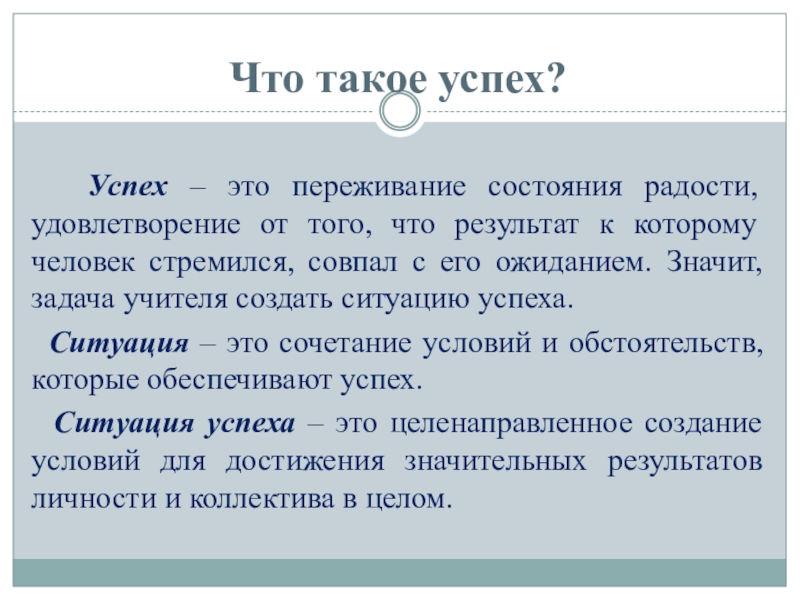 Что такое успех?

Успех – это переживание состояния радости, удовлетворение от того, что результат к которому человек стремился, совпал с его ожиданием. Значит, задача учителя создать ситуацию успеха.

Ситуация – это сочетание условий и обстоятельств, которые обеспечивают успех.

Ситуация успеха – это целенаправленное создание условий для достижения значительных результатов личности и коллектива в целом.